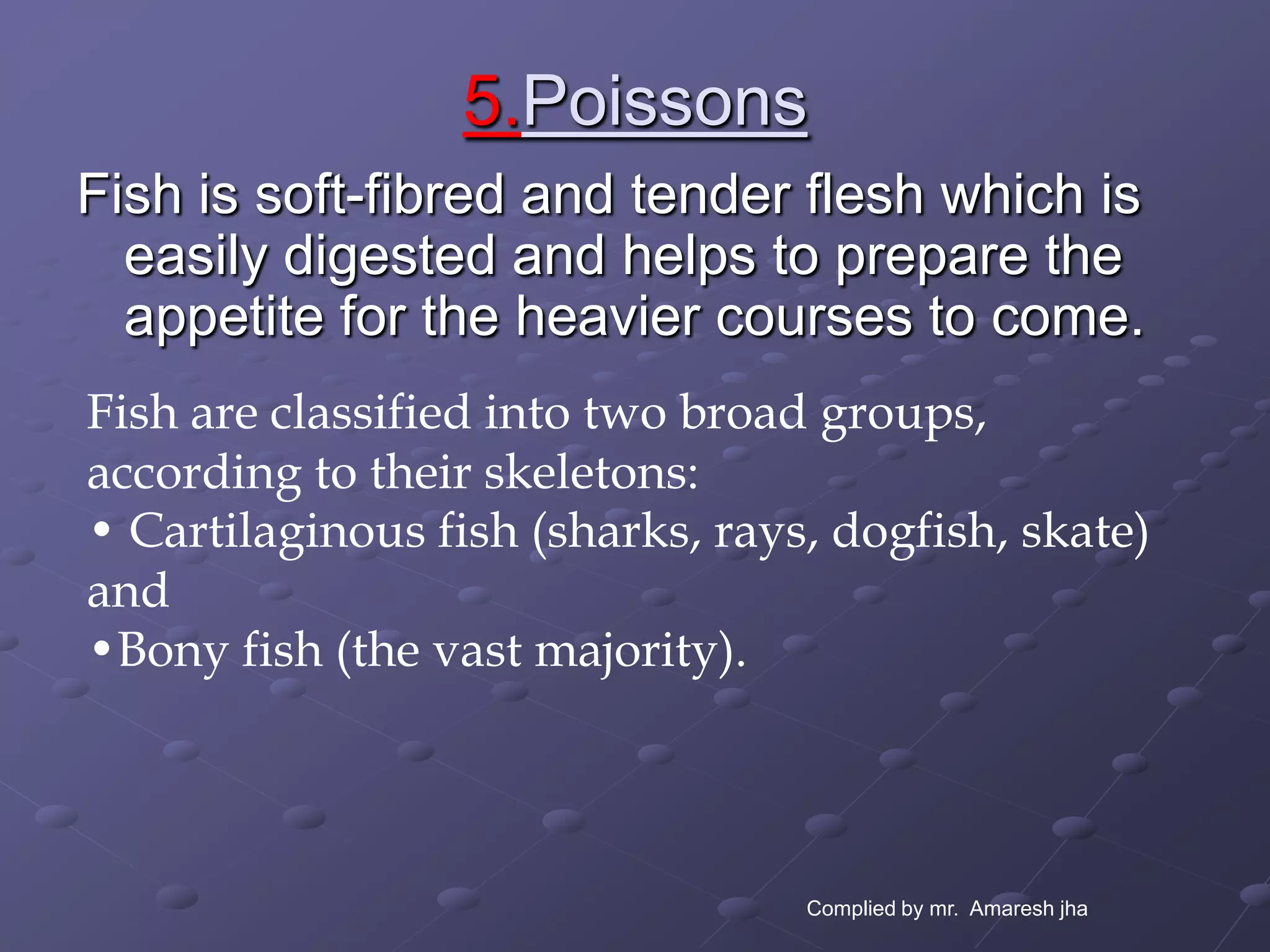 5.Poissons

Fish is soft-fibred and tender flesh which is easily digested and helps to prepare the appetite for the heavier courses to come.

Fish are classified into two broad groups, according to their skeletons:
• Cartilaginous fish (sharks, rays, dogfish, skate) and
•Bony fish (the vast majority).

Complied by mr. Amaresh jha